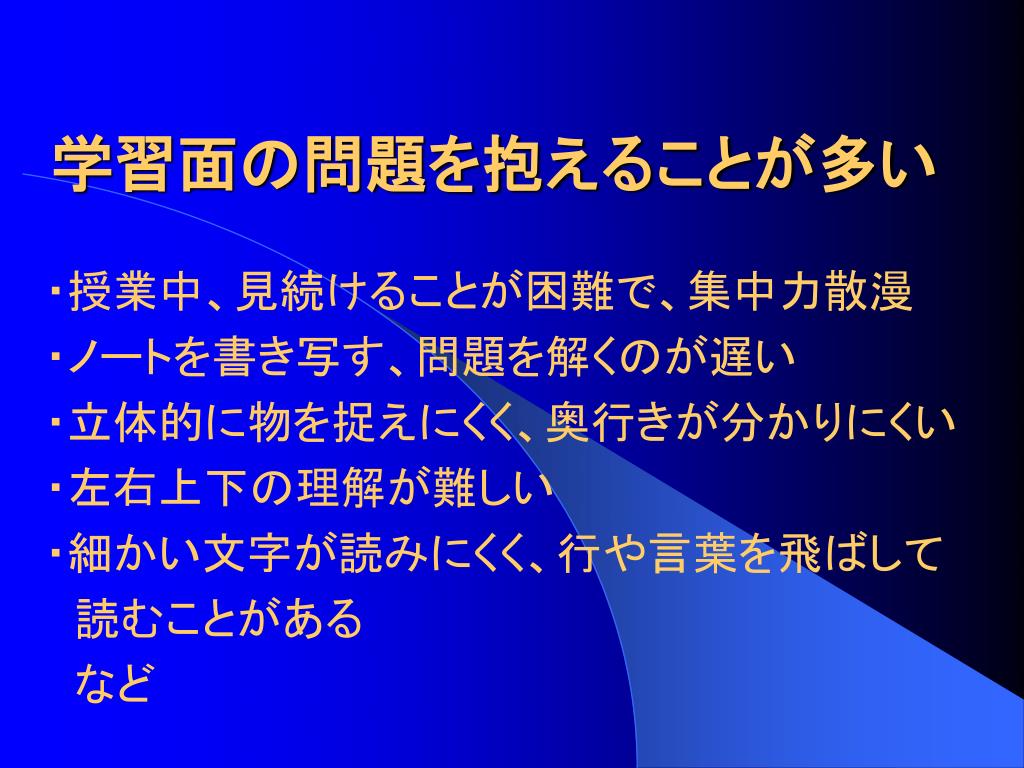 学習面の問題を抱えることが多い

･授業中、見続けることが困難で、集中力散漫
･ノートを書き写す、問題を解くのが遅い
･立体的に物を捉えにくく、奥行きが分かりにくい
･左右上下の理解が難しい
･細かい文字が読みにくく、行や言葉を飛ばして読むことがある
など